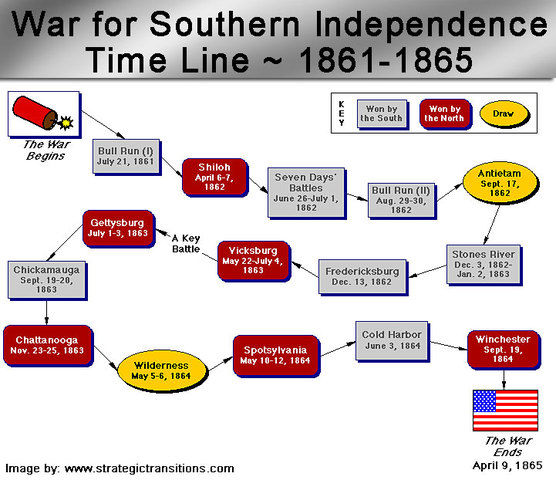 War for Southern Independence
Time Line ~ 1861-1865

KEY
Won by the South
Won by the North
Draw

The War Begins

Bull Run (I)
July 21, 1861

Shiloh
April 6-7, 1862

Seven Days' Battles
June 26-July 1, 1862

Bull Run (II)
Aug. 29-30, 1862

Antietam
Sept. 17, 1862

Stones River
Dec. 3, 1862-Jan. 2, 1863

Fredericksburg
Dec. 13, 1862

Vicksburg
May 22-July 4, 1863

A Key Battle

Gettysburg
July 1-3, 1863

Chickamauga
Sept. 19-20, 1863

Chattanooga
Nov. 23-25, 1863

Wilderness
May 5-6, 1864

Spotsylvania
May 10-12, 1864

Cold Harbor
June 3, 1864

Winchester
Sept. 19, 1864

The War Ends
April 9, 1865

Image by: www.strategictransitions.com